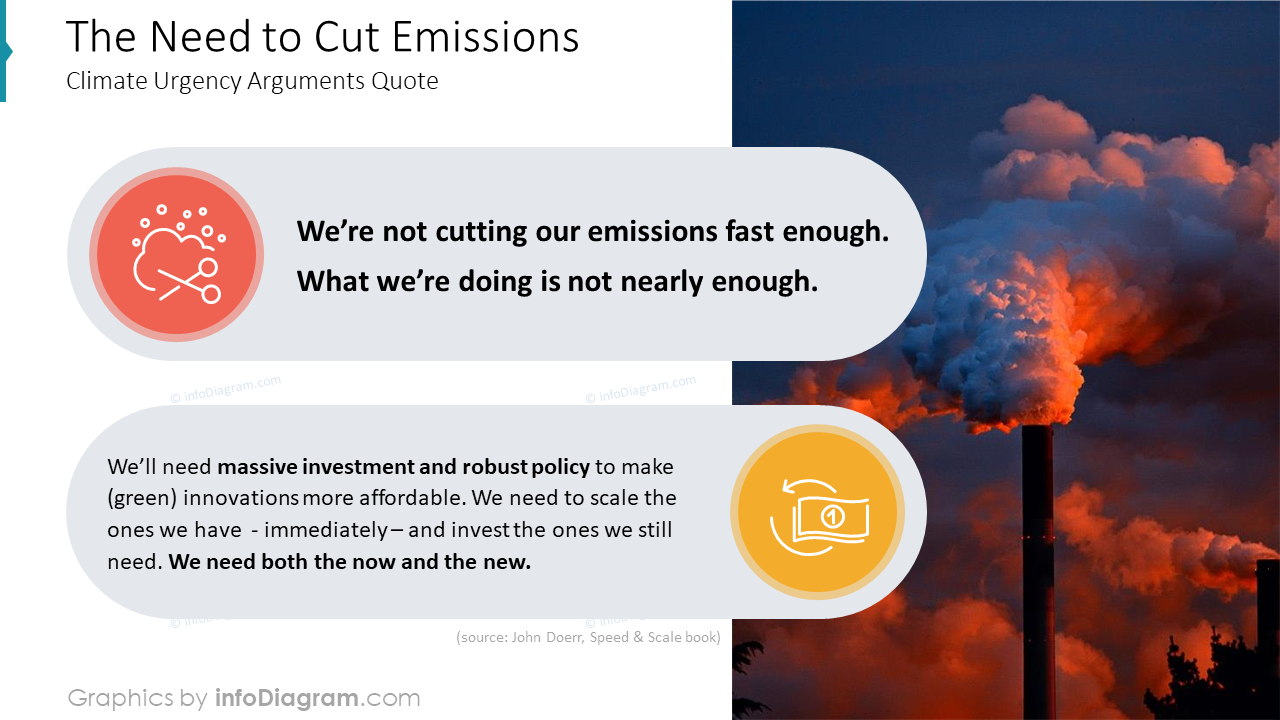 The Need to Cut Emissions
Climate Urgency Arguments Quote

We're not cutting our emissions fast enough. What we're doing is not nearly enough.

© infoDiagram.com © infoDiagram.com

We'll need massive investment and robust policy to make (green) innovations more affordable. We need to scale the ones we have - immediately – and invest the ones we still need. We need both the now and the new.

(source: John Doerr, Speed & Scale book)

Graphics by infoDiagram.com